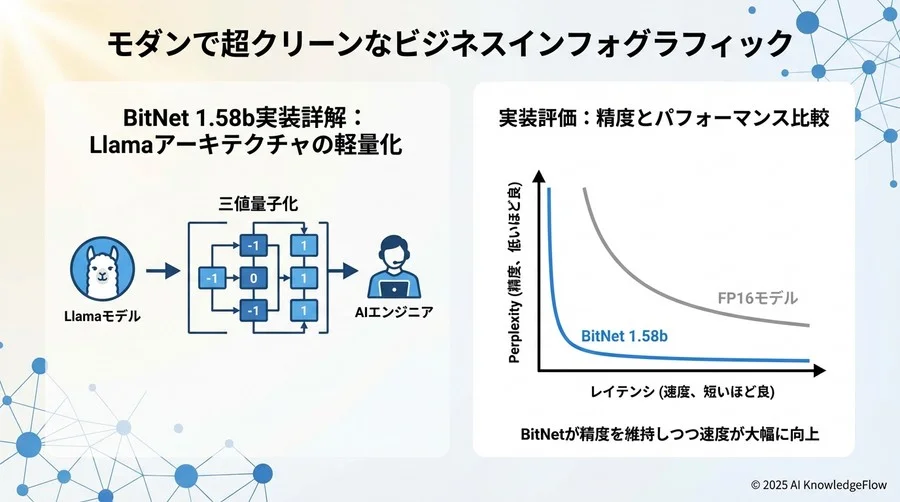 モダンで超クリーンなビジネスインフォグラフィック

BitNet 1.58b実装詳解：
Llamaアーキテクチャの軽量化

三値量子化

Llamaモデル

-1
-1
0
-1
1
1
1

AIエンジニア

実装評価：精度とパフォーマンス比較

Perplexity (精度、低いほど良)

FP16モデル

BitNet 1.58b

レイテンシ (速度、短いほど良)

BitNetが精度を維持しつつ速度が大幅に向上

© 2025 AI KnowledgeFlow